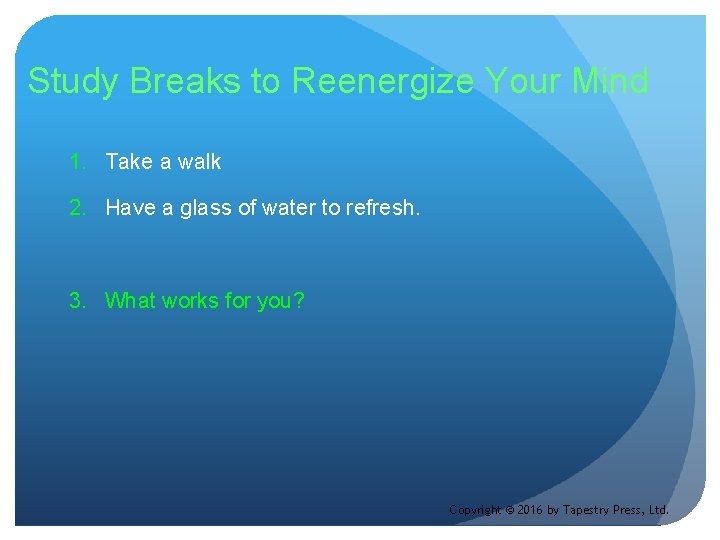 Study Breaks to Reenergize Your Mind

1. Take a walk
2. Have a glass of water to refresh.

3. What works for you?

Copyright © 2016 by Tapestry Press, Ltd.